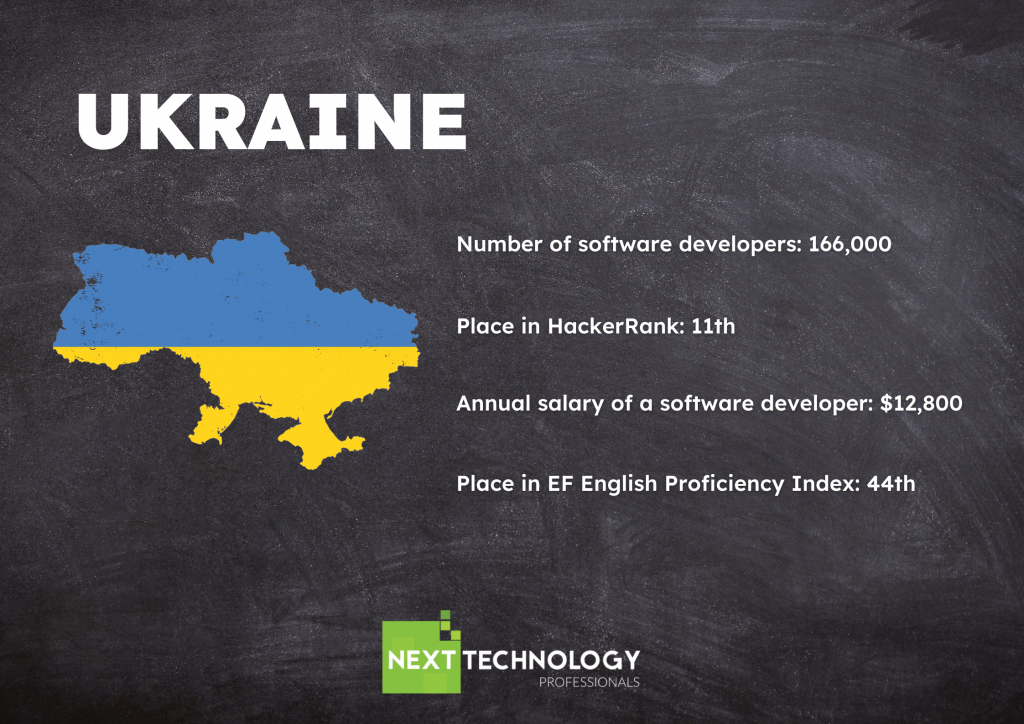 UKRAINE

Number of software developers: 166,000

Place in HackerRank: 11th

Annual salary of a software developer: $12,800

Place in EF English Proficiency Index: 44th

NEXT TECHNOLOGY
PROFESSIONALS